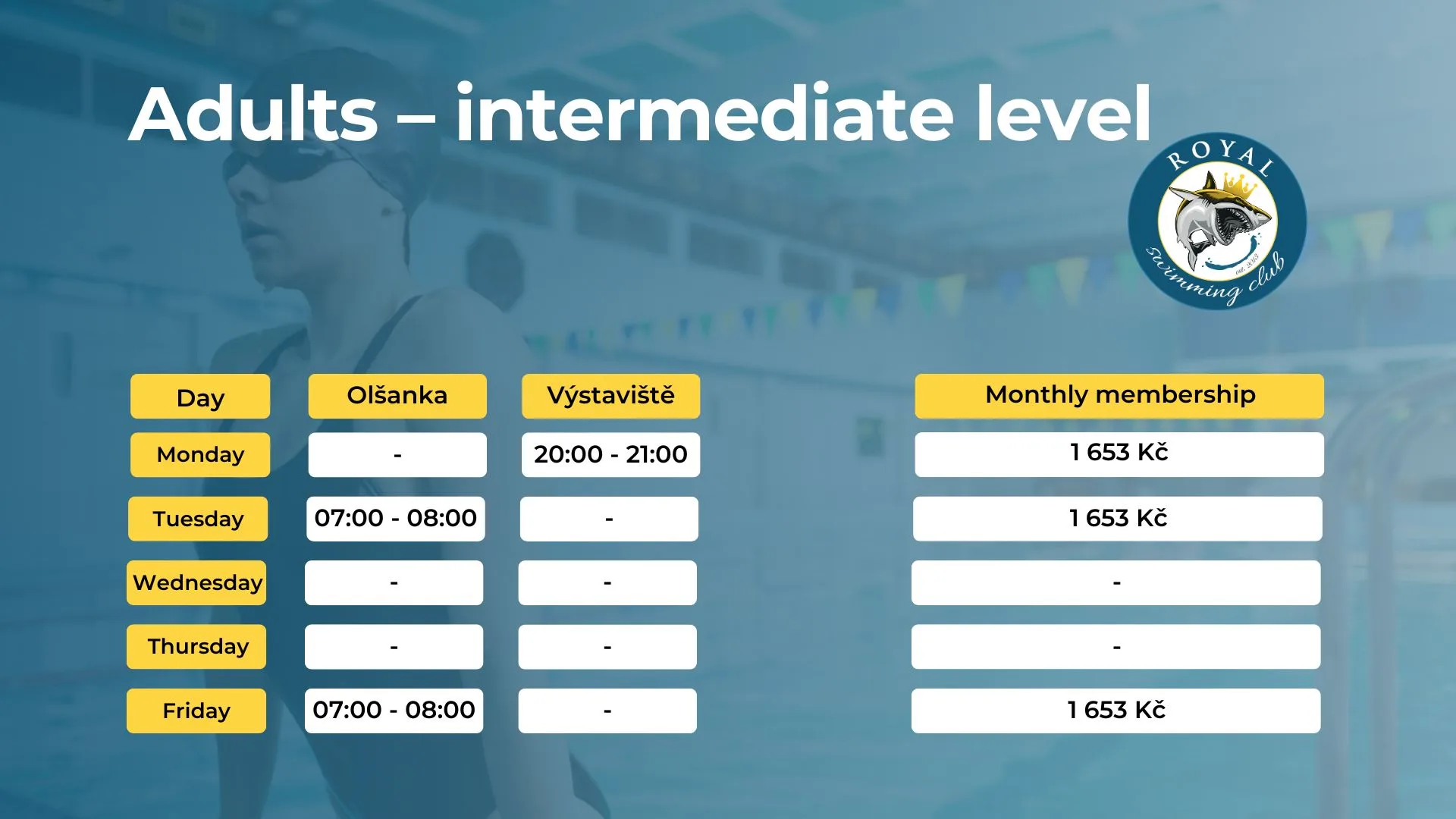 Adults – intermediate level

ROYAL
swimming club
est. 2018

| Day | Olšanka | Výstaviště | Monthly membership |
|---|---|---|---|
| Monday | - | 20:00 - 21:00 | 1 653 Kč |
| Tuesday | 07:00 - 08:00 | - | 1 653 Kč |
| Wednesday | - | - | - |
| Thursday | - | - | - |
| Friday | 07:00 - 08:00 | - | 1 653 Kč |